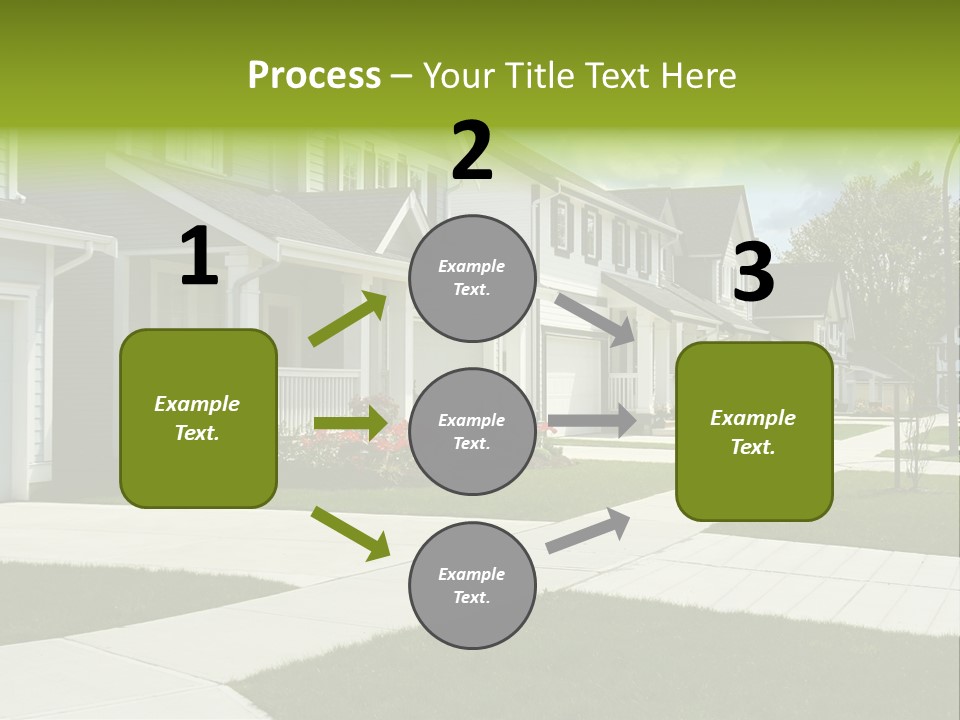 Process – Your Title Text Here

1

Example Text.

2

Example Text.

Example Text.

Example Text.

3

Example Text.